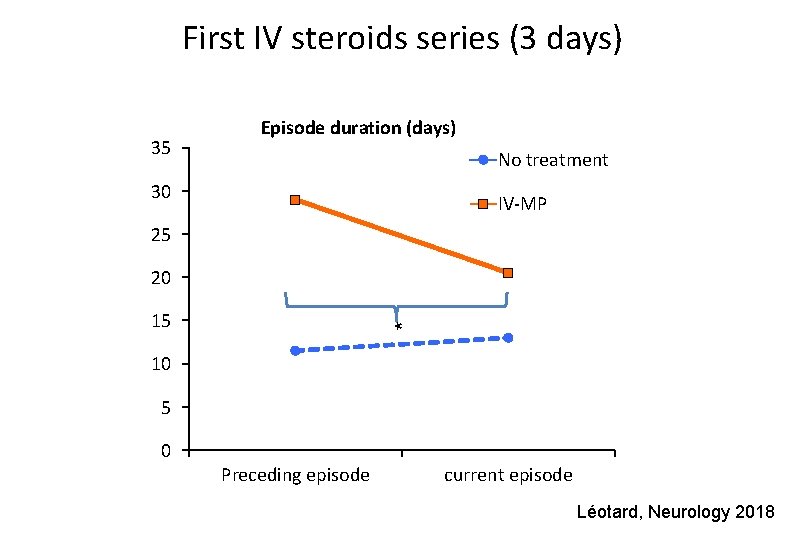 First IV steroids series (3 days)

Episode duration (days)

35
30
25
20
15
10
5
0

No treatment
IV-MP

*

Preceding episode
current episode

Léotard, Neurology 2018